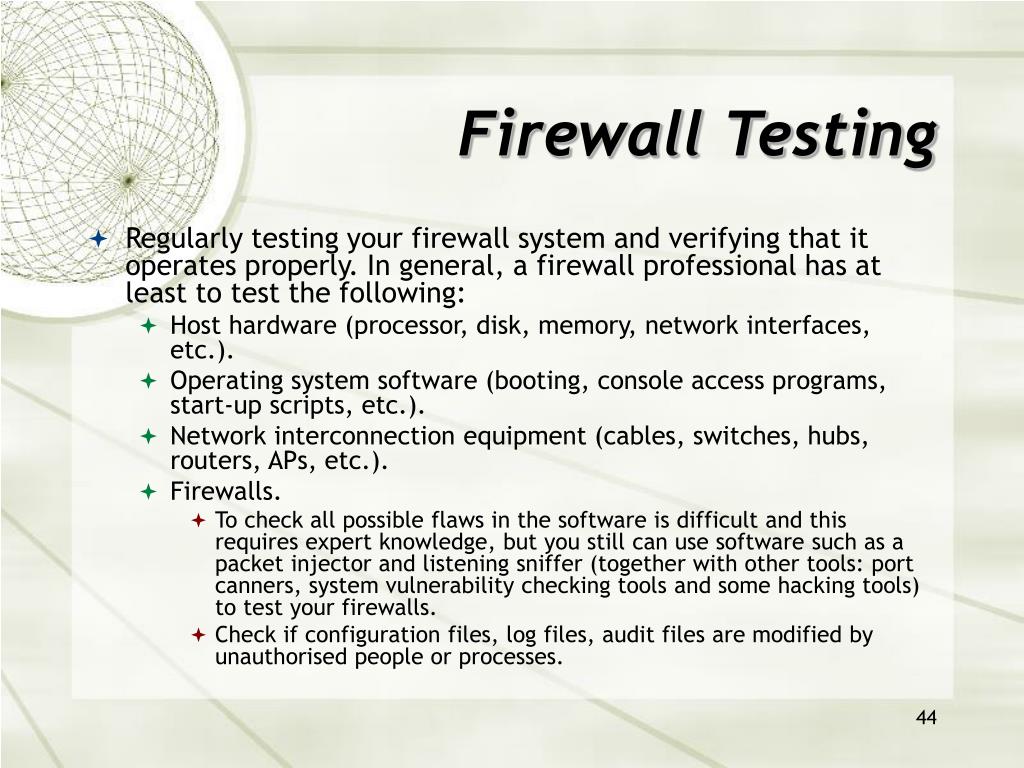 Firewall Testing

Regularly testing your firewall system and verifying that it operates properly. In general, a firewall professional has at least to test the following:

Host hardware (processor, disk, memory, network interfaces, etc.).

Operating system software (booting, console access programs, start-up scripts, etc.).

Network interconnection equipment (cables, switches, hubs, routers, APs, etc.).

Firewalls.

To check all possible flaws in the software is difficult and this requires expert knowledge, but you still can use software such as a packet injector and listening sniffer (together with other tools: port canners, system vulnerability checking tools and some hacking tools) to test your firewalls.

Check if configuration files, log files, audit files are modified by unauthorised people or processes.

44